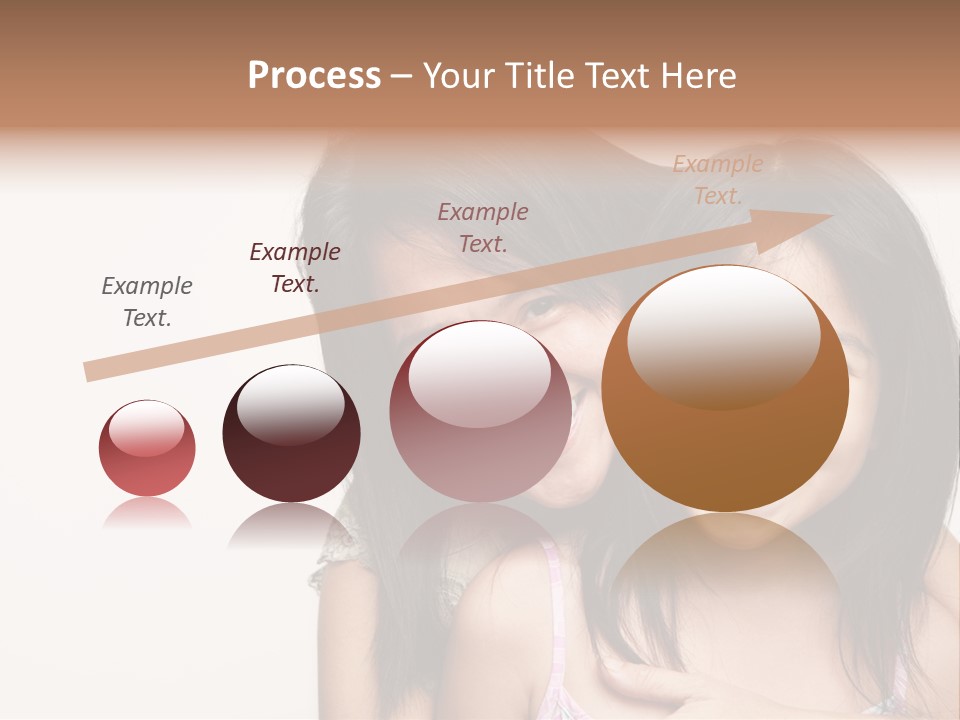 Process – Your Title Text Here

Example Text.

Example Text.

Example Text.

Example Text.